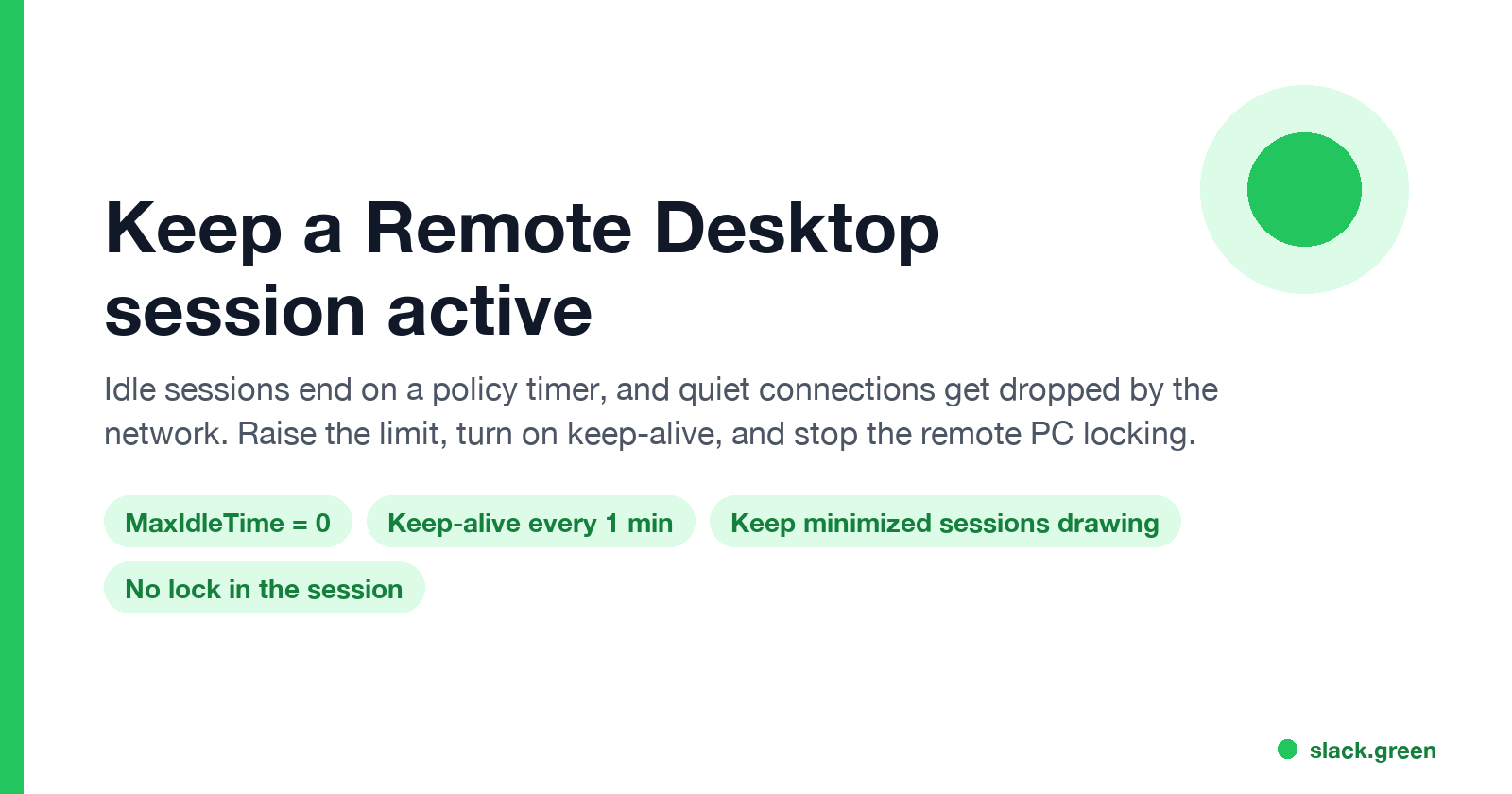 Keep a Remote Desktop session active

Idle sessions end on a policy timer, and quiet connections get dropped by the network. Raise the limit, turn on keep-alive, and stop the remote PC locking.

MaxIdleTime = 0

Keep-alive every 1 min

Keep minimized sessions drawing

No lock in the session

slack.green